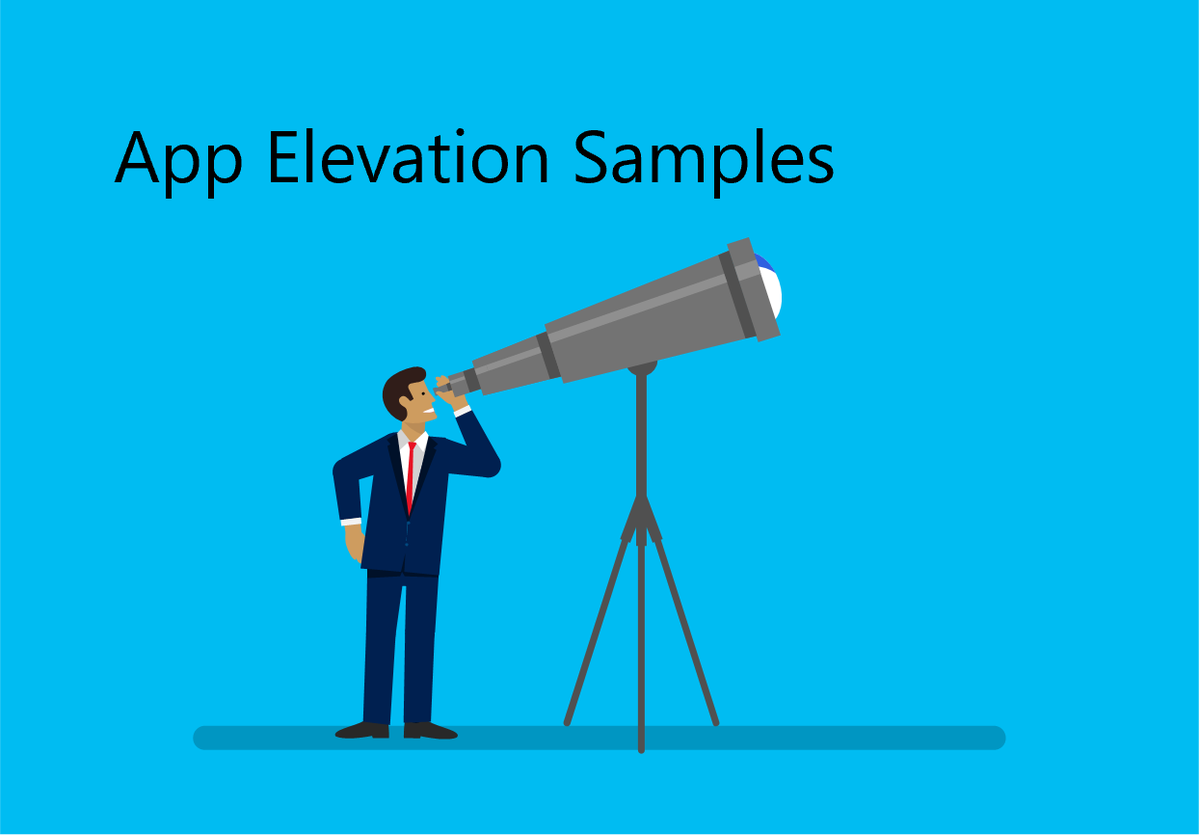 App Elevation Samples